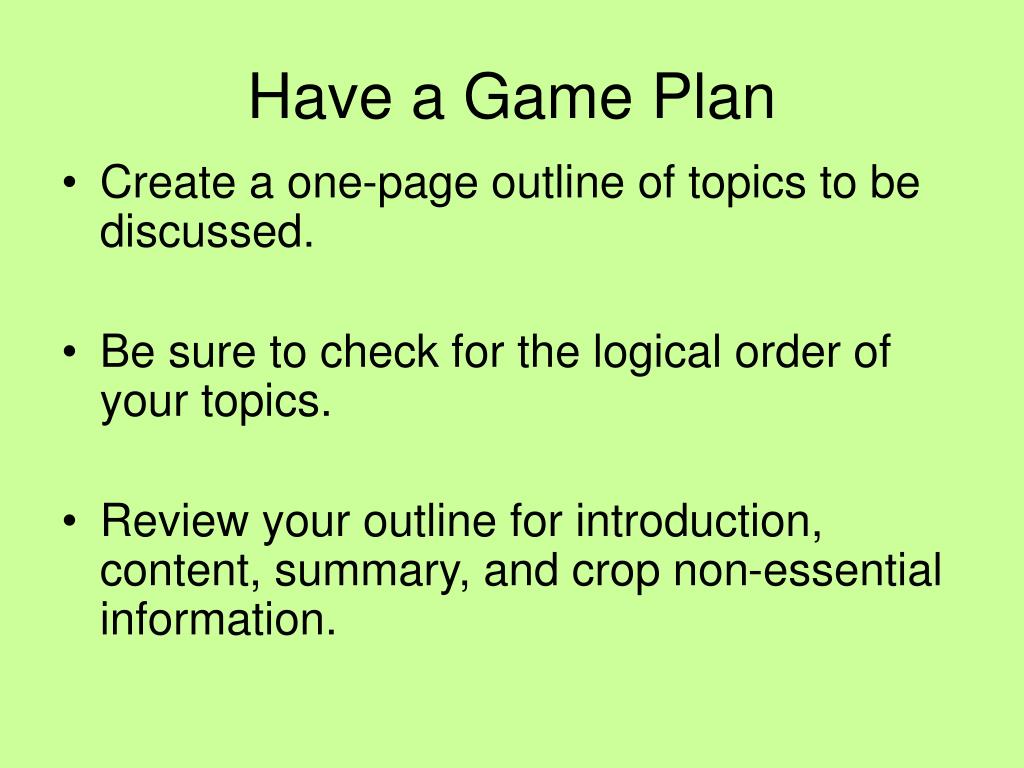 Have a Game Plan

• Create a one-page outline of topics to be discussed.

• Be sure to check for the logical order of your topics.

• Review your outline for introduction, content, summary, and crop non-essential information.